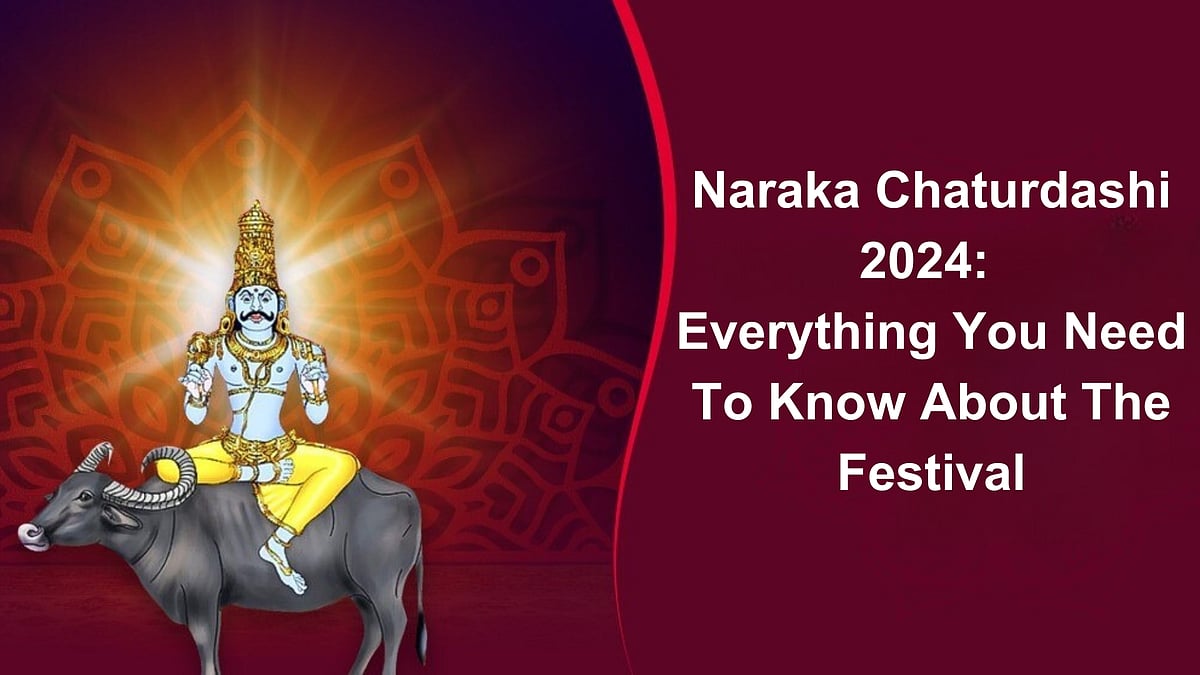 Naraka Chaturdashi 2024: Everything You Need To Know About The Festival